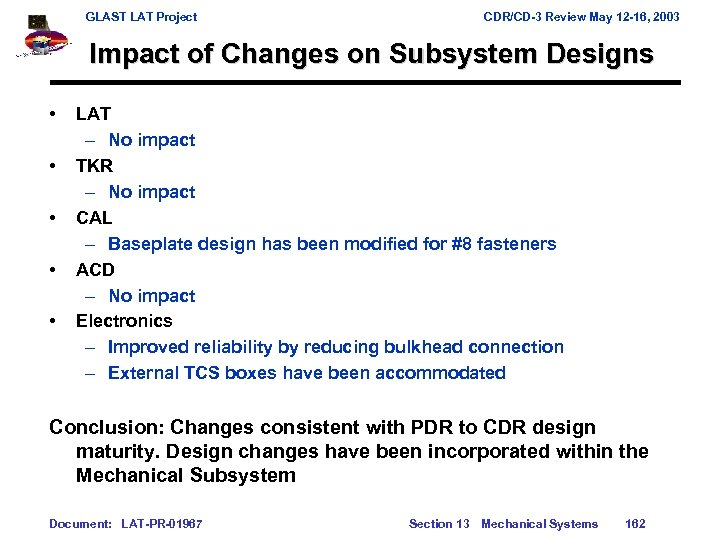 GLAST LAT Project

CDR/CD-3 Review May 12-16, 2003

Impact of Changes on Subsystem Designs

• LAT
– No impact
• TKR
– No impact
• CAL
– Baseplate design has been modified for #8 fasteners
• ACD
– No impact
• Electronics
– Improved reliability by reducing bulkhead connection
– External TCS boxes have been accommodated

Conclusion: Changes consistent with PDR to CDR design maturity. Design changes have been incorporated within the Mechanical Subsystem

Document: LAT-PR-01967

Section 13 Mechanical Systems

162